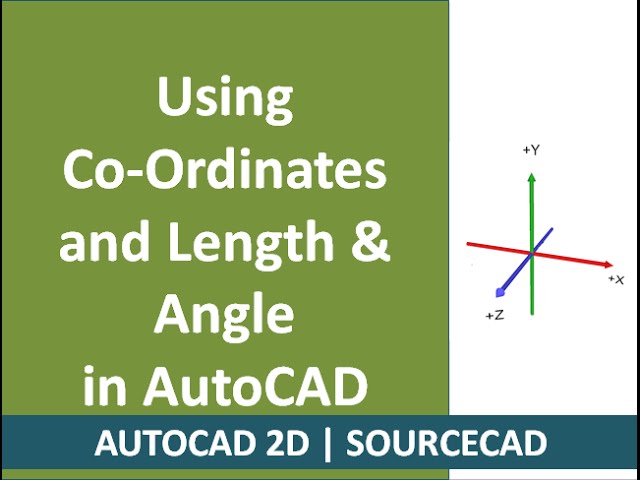 Using Co-Ordinates and Length & Angle in AutoCAD

+Y

+X

+Z

AUTOCAD 2D | SOURCECAD